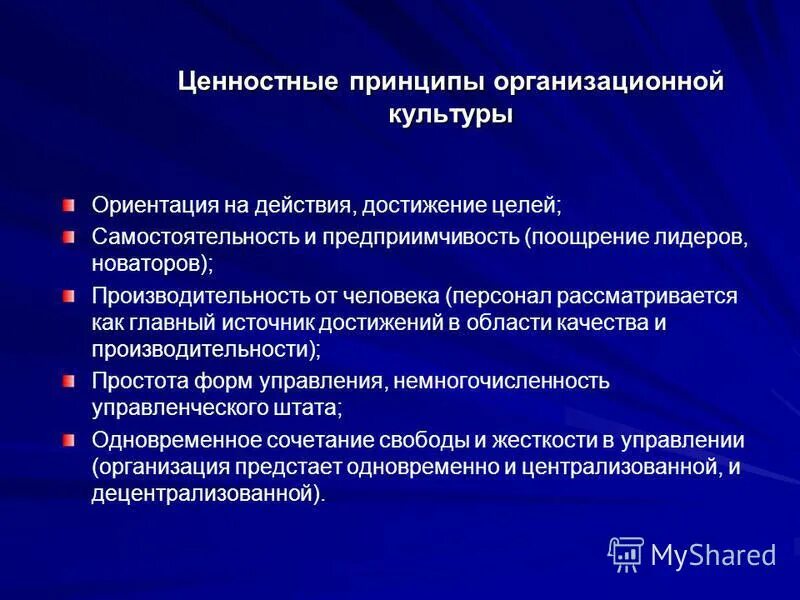 Ценностные принципы организационной культуры

Ориентация на действия, достижение целей;

Самостоятельность и предприимчивость (поощрение лидеров, новаторов);

Производительность от человека (персонал рассматривается как главный источник достижений в области качества и производительности);

Простота форм управления, немногочисленность управленческого штата;

Одновременное сочетание свободы и жесткости в управлении (организация предстает одновременно и централизованной, и децентрализованной).

MyShared